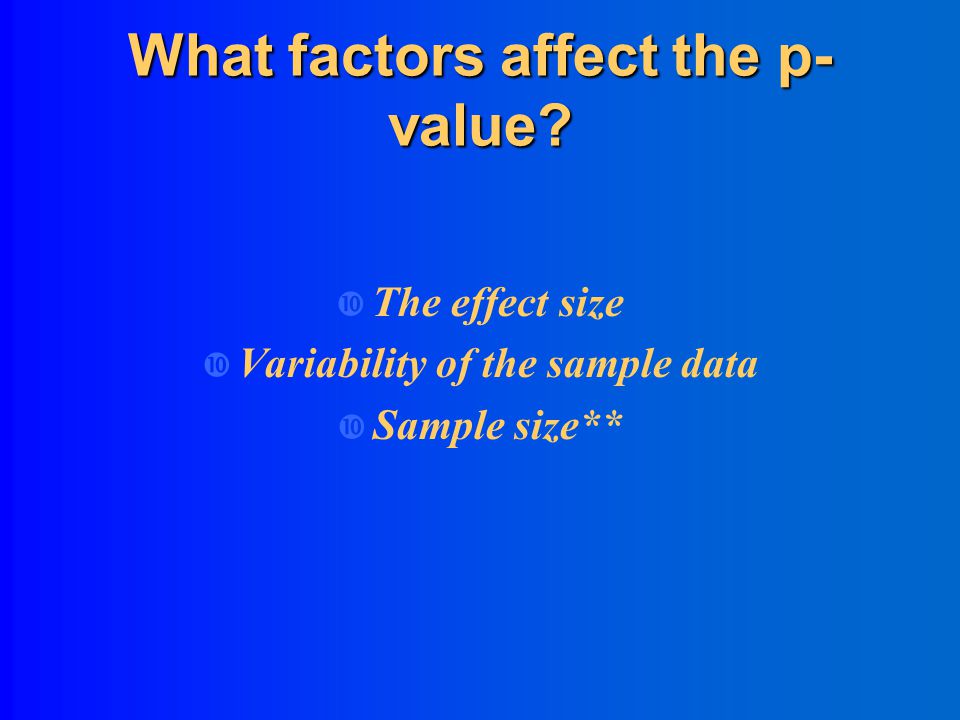 What factors affect the p-value?

➓ The effect size
➓ Variability of the sample data
➓ Sample size**